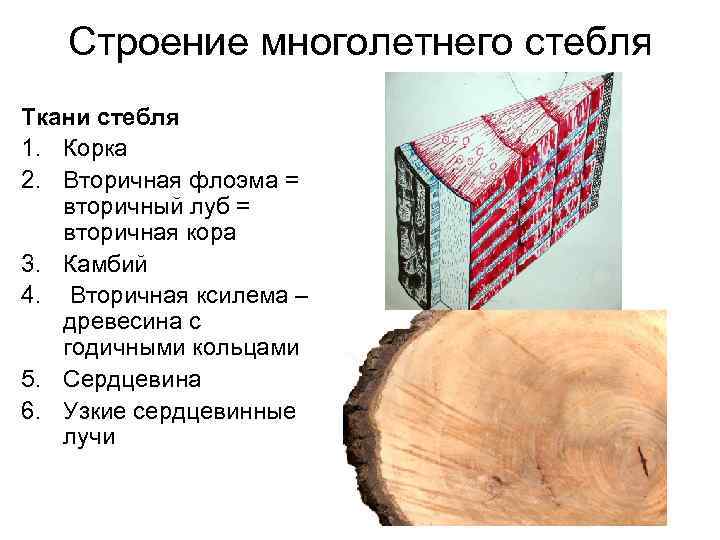 Строение многолетнего стебля

Ткани стебля
1. Корка
2. Вторичная флоэма = вторичный луб = вторичная кора
3. Камбий
4. Вторичная ксилема – древесина с годичными кольцами
5. Сердцевина
6. Узкие сердцевинные лучи